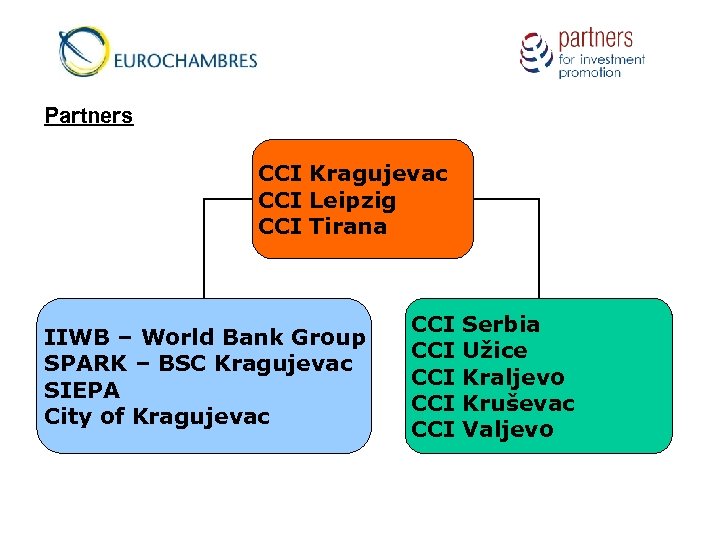 EUROCHAMBRES

partners
for investment
promotion

Partners

CCI Kragujevac
CCI Leipzig
CCI Tirana

IIWB – World Bank Group
SPARK – BSC Kragujevac
SIEPA
City of Kragujevac

CCI Serbia
CCI Užice
CCI Kraljevo
CCI Kruševac
CCI Valjevo